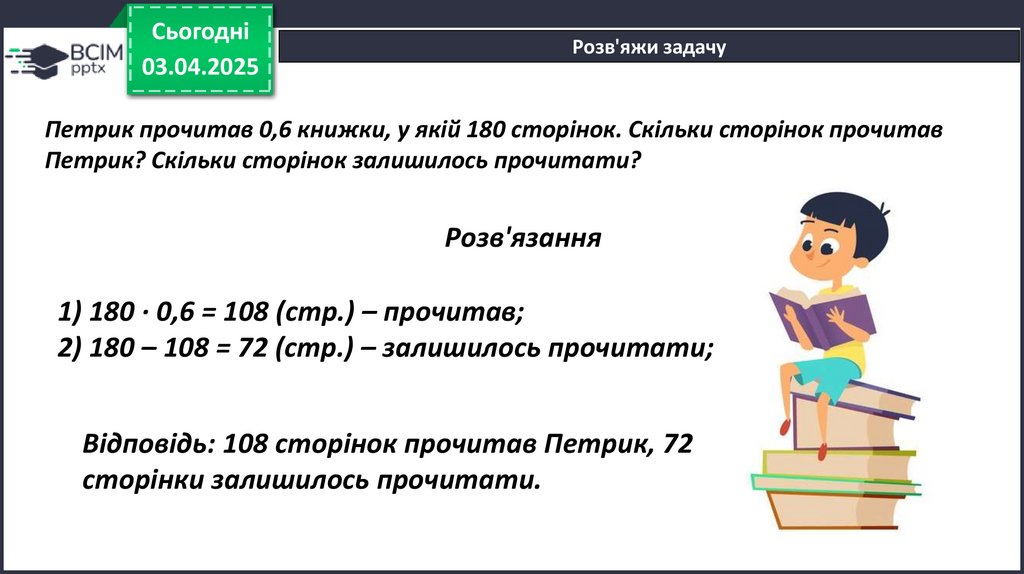 ВСІМ pptx

Сьогодні 03.04.2025

Розв'яжи задачу

Петрик прочитав 0,6 книжки, у якій 180 сторінок. Скільки сторінок прочитав Петрик? Скільки сторінок залишилось прочитати?

Розв'язання

1) $180 \cdot 0,6 = 108$ (стр.) – прочитав;
2) $180 - 108 = 72$ (стр.) – залишилось прочитати;

Відповідь: 108 сторінок прочитав Петрик, 72 сторінки залишилось прочитати.